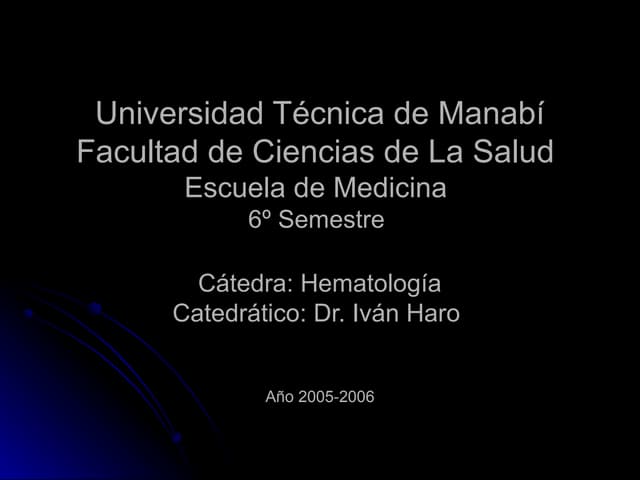 Universidad Técnica de Manabí
Facultad de Ciencias de La Salud
Escuela de Medicina
6º Semestre

Cátedra: Hematología
Catedrático: Dr. Iván Haro

Año 2005-2006